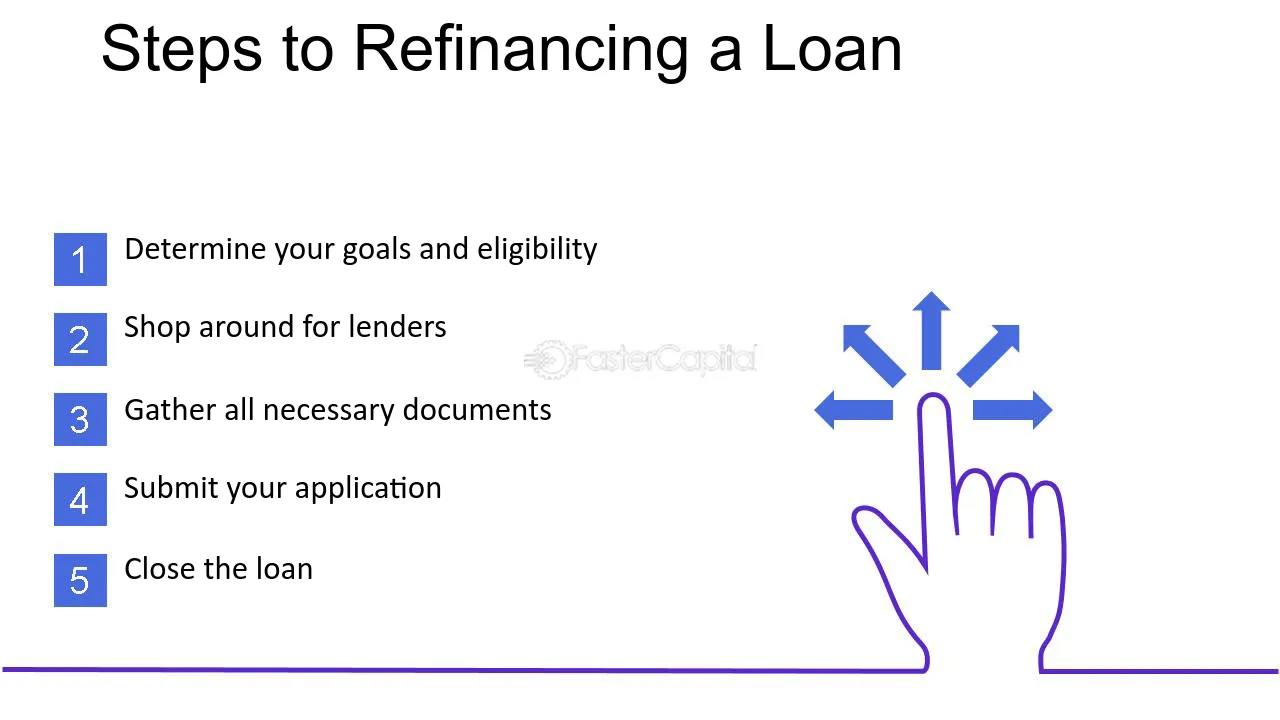 Steps to Refinancing a Loan

1 Determine your goals and eligibility

2 Shop around for lenders

3 Gather all necessary documents

4 Submit your application

5 Close the loan

FasterCapital